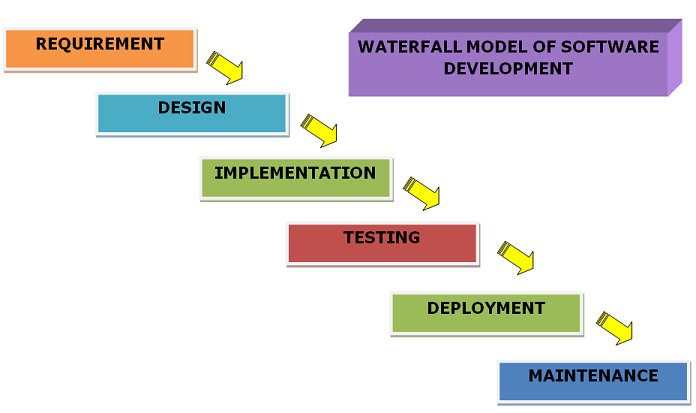 WATERFALL MODEL OF SOFTWARE DEVELOPMENT

REQUIREMENT

DESIGN

IMPLEMENTATION

TESTING

DEPLOYMENT

MAINTENANCE